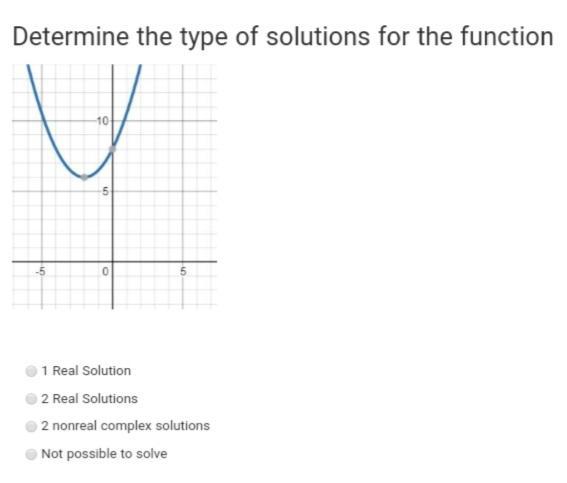 Determine the type of solutions for the function

10
5
-5
0
5

1 Real Solution

2 Real Solutions

2 nonreal complex solutions

Not possible to solve